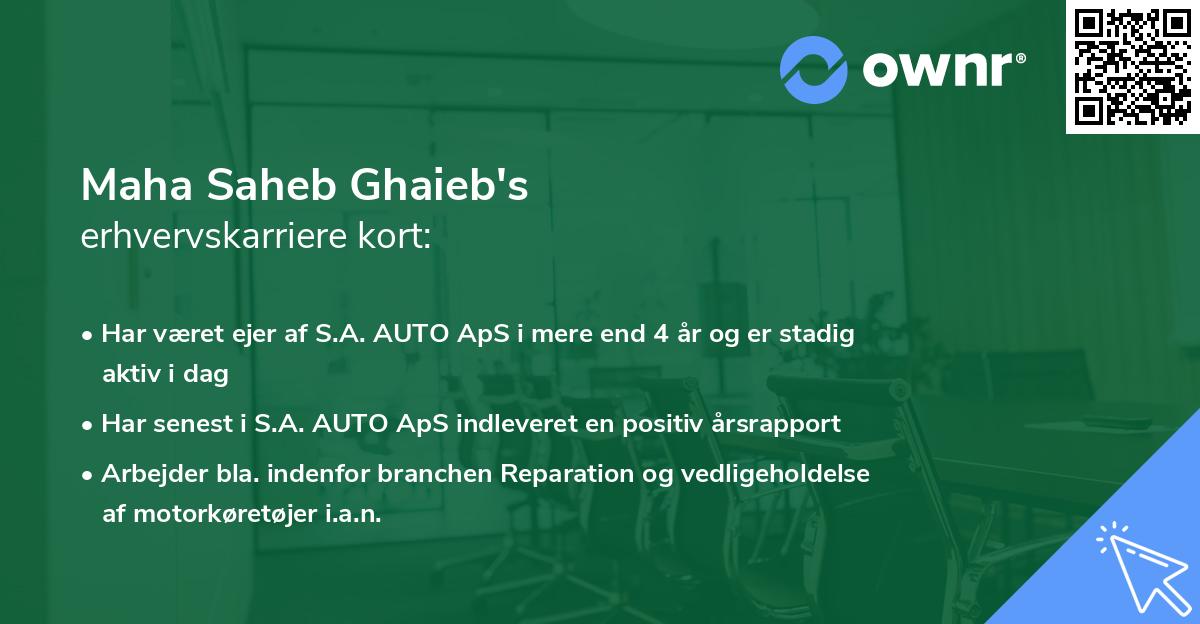 ownr®

Maha Saheb Ghaieb's
erhvervskarriere kort:

• Har været ejer af S.A. AUTO ApS i mere end 4 år og er stadig aktiv i dag

• Har senest i S.A. AUTO ApS indleveret en positiv årsrapport

• Arbejder bla. indenfor branchen Reparation og vedligeholdelse af motorkøretøjer i.a.n.